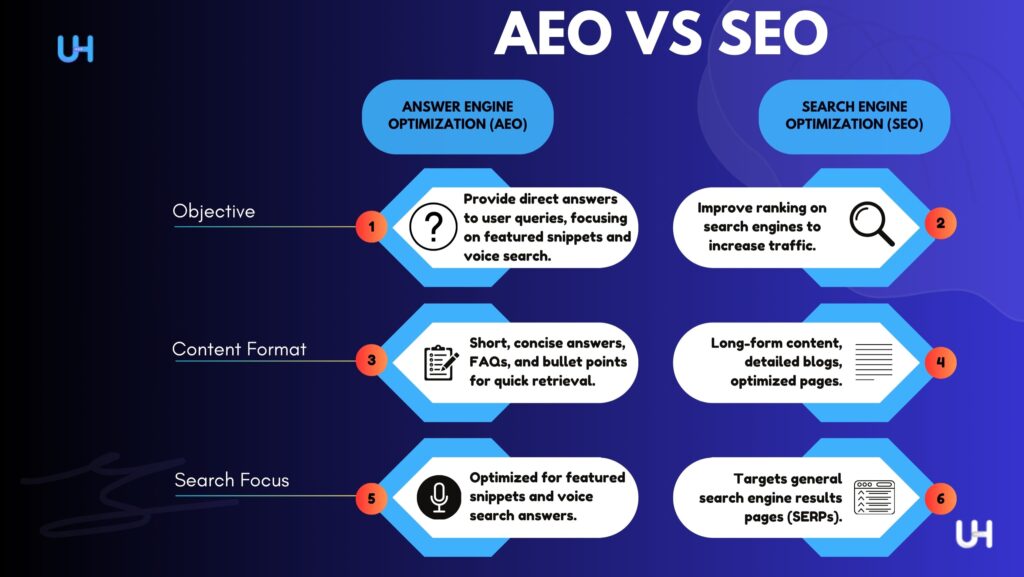 UH

AEO VS SEO

ANSWER ENGINE OPTIMIZATION (AEO)

SEARCH ENGINE OPTIMIZATION (SEO)

Objective

1

?

Provide direct answers to user queries, focusing on featured snippets and voice search.

Improve ranking on search engines to increase traffic.

2

Content Format

3

Short, concise answers, FAQs, and bullet points for quick retrieval.

Long-form content, detailed blogs, optimized pages.

4

Search Focus

5

Optimized for featured snippets and voice search answers.

Targets general search engine results pages (SERPs).

6

UH